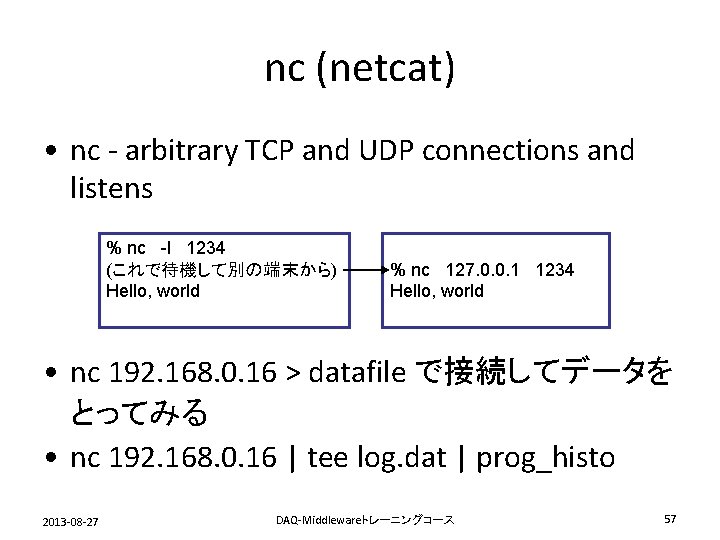 nc (netcat)

• nc - arbitrary TCP and UDP connections and listens

% nc -l 1234
(これで待機して別の端末から)
Hello, world

% nc 127.0.0.1 1234
Hello, world

• nc 192.168.0.16 > datafile で接続してデータをとってみる

• nc 192.168.0.16 | tee log.dat | prog_histo

2013-08-27

DAQ-Middlewareトレーニングコース

57